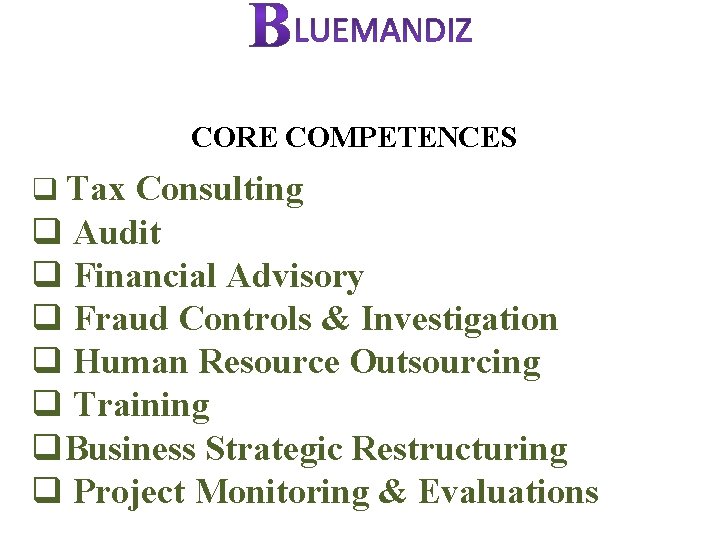 BLUEMANDIZ

CORE COMPETENCES

❑ Tax Consulting
❑ Audit
❑ Financial Advisory
❑ Fraud Controls & Investigation
❑ Human Resource Outsourcing
❑ Training
❑ Business Strategic Restructuring
❑ Project Monitoring & Evaluations